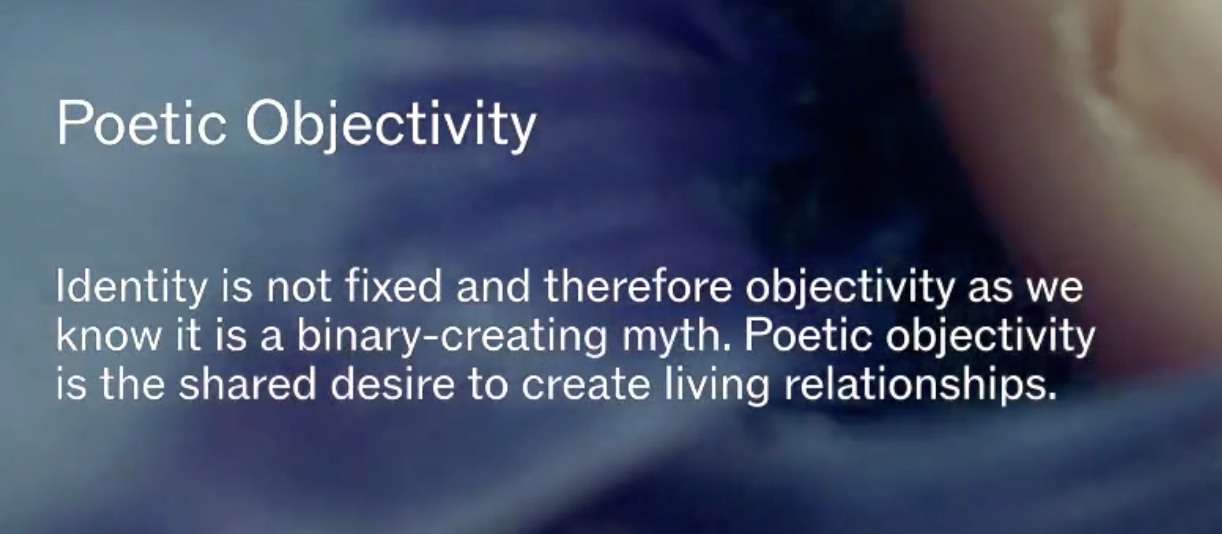 Poetic Objectivity

Identity is not fixed and therefore objectivity as we know it is a binary-creating myth. Poetic objectivity is the shared desire to create living relationships.